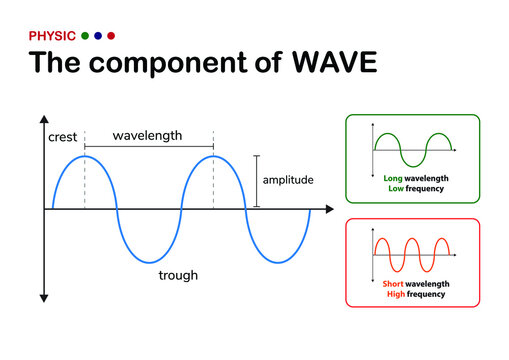 PHYSIC

The component of WAVE

crest

wavelength

amplitude

trough

Long wavelength
Low frequency

Short wavelength
High frequency